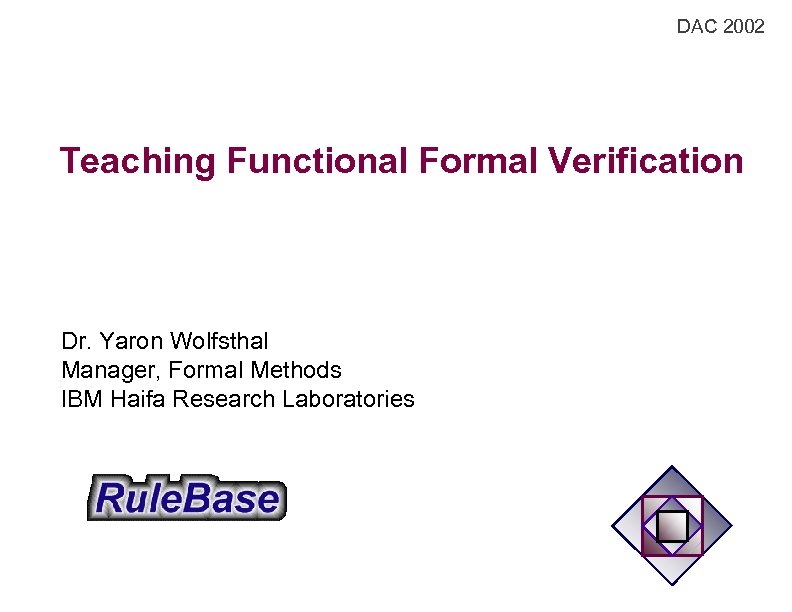 DAC 2002

Teaching Functional Formal Verification

Dr. Yaron Wolfsthal
Manager, Formal Methods
IBM Haifa Research Laboratories

RuleBase